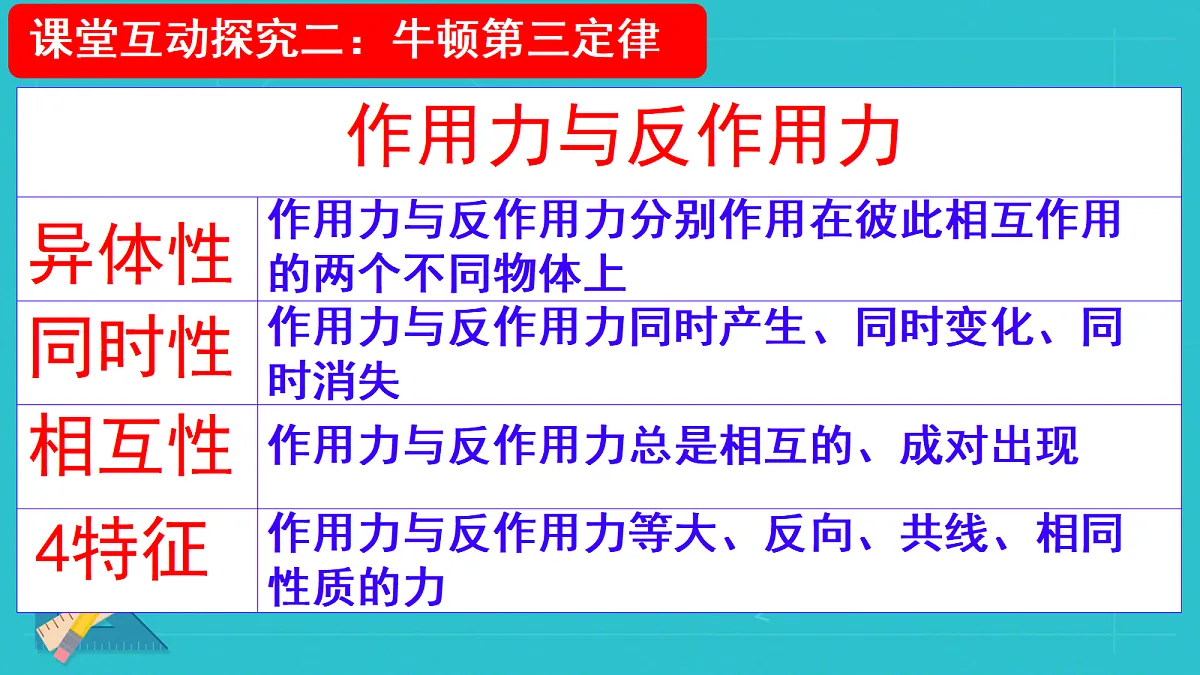 课堂互动探究二：牛顿第三定律

| 作用力与反作用力 | |
|---|---|
| 异体性 | 作用力与反作用力分别作用在彼此相互作用的两个不同物体上 |
| 同时性 | 作用力与反作用力同时产生、同时变化、同时消失 |
| 相互性 | 作用力与反作用力总是相互的、成对出现 |
| 4特征 | 作用力与反作用力等大、反向、共线、相同性质的力 |